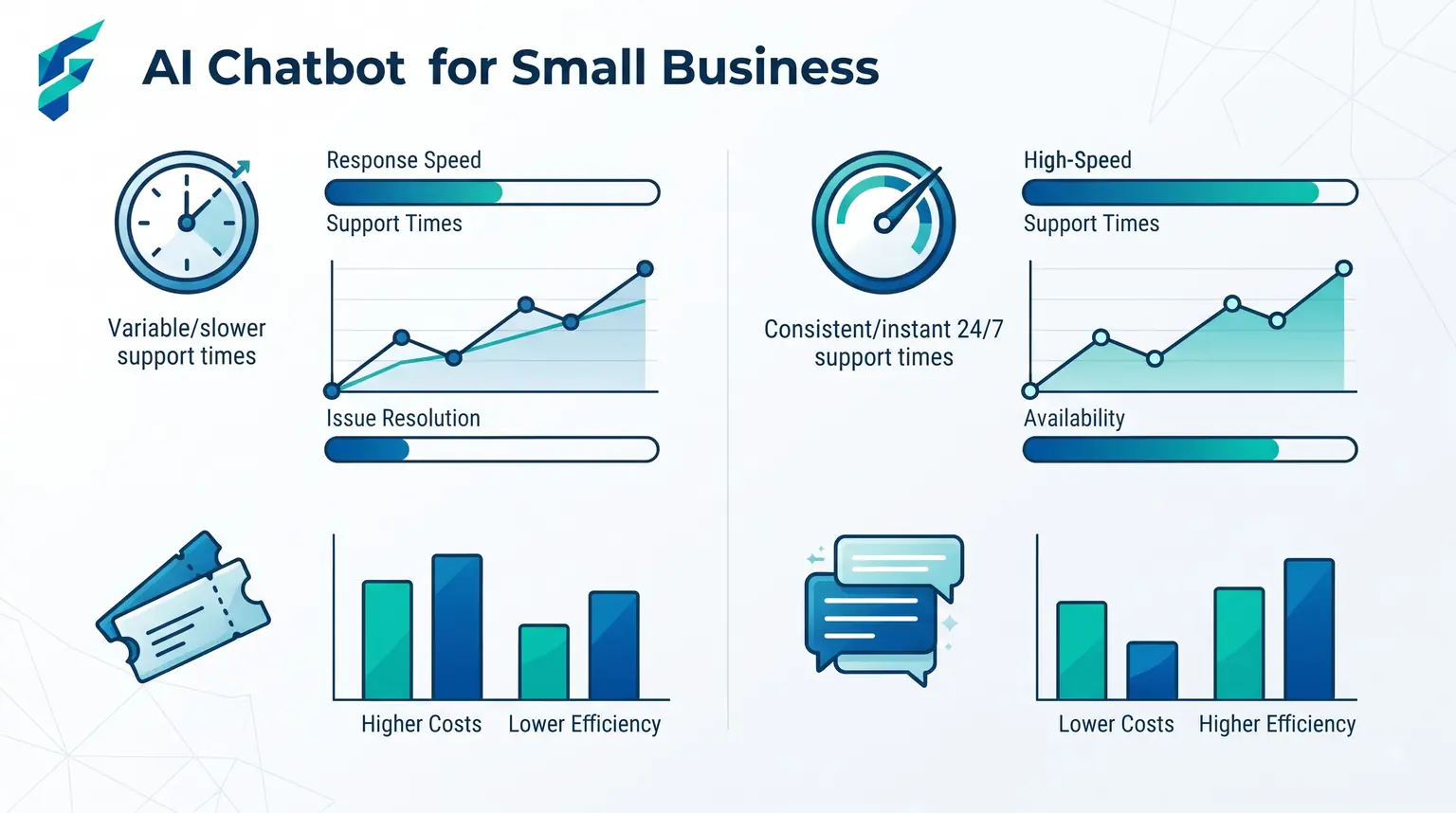 AI Chatbot for Small Business

Variable/slower support times

Response Speed

Support Times

Issue Resolution

Higher Costs Lower Efficiency

Consistent/instant 24/7 support times

High-Speed

Support Times

Availability

Lower Costs Higher Efficiency